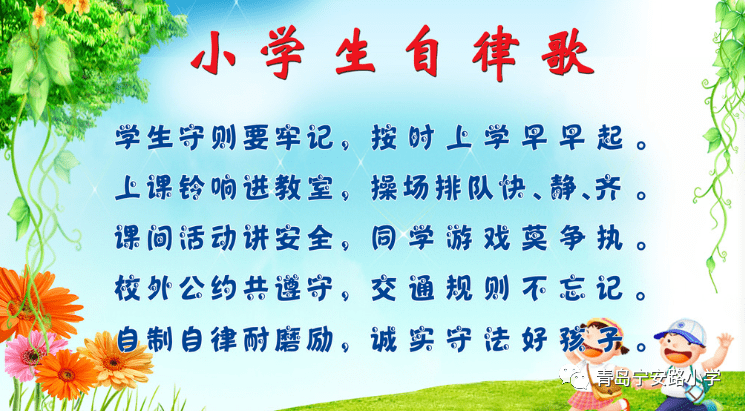 小学生自律歌

学生守则要牢记，按时上学早早起。
上课铃响进教室，操场排队快、静、齐。
课间活动讲安全，同学游戏莫争执。
校外公约共遵守，交通规则不忘记。
自制自律耐磨励，诚实守法好孩子。

青岛宁安路小学